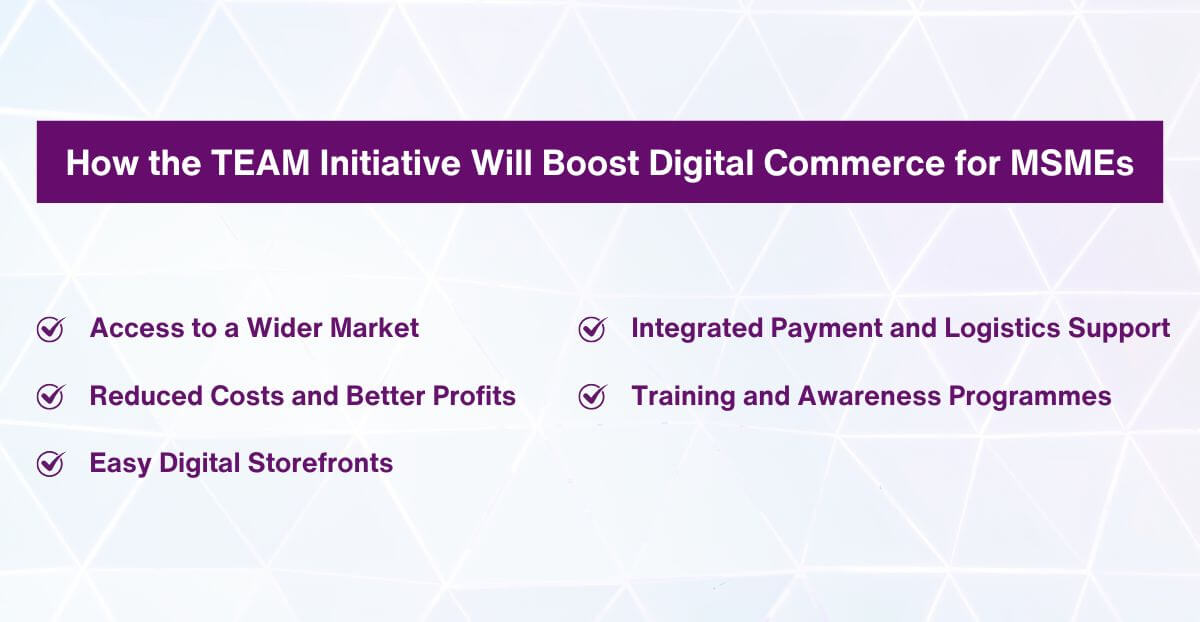 How the TEAM Initiative Will Boost Digital Commerce for MSMEs

Access to a Wider Market

Reduced Costs and Better Profits

Easy Digital Storefronts

Integrated Payment and Logistics Support

Training and Awareness Programmes